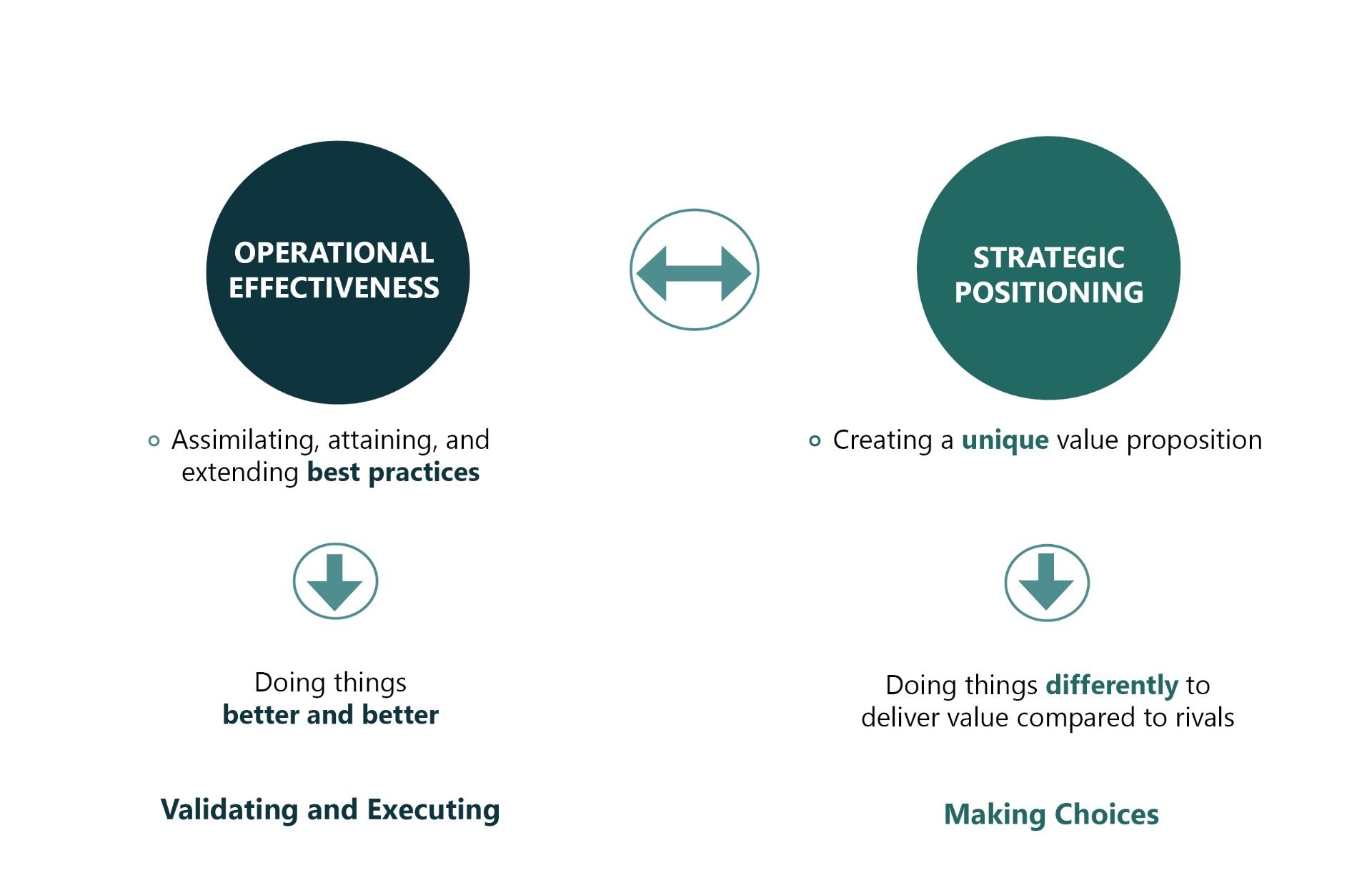 OPERATIONAL EFFECTIVENESS

Assimilating, attaining, and extending best practices

Doing things better and better

Validating and Executing

STRATEGIC POSITIONING

Creating a unique value proposition

Doing things differently to deliver value compared to rivals

Making Choices